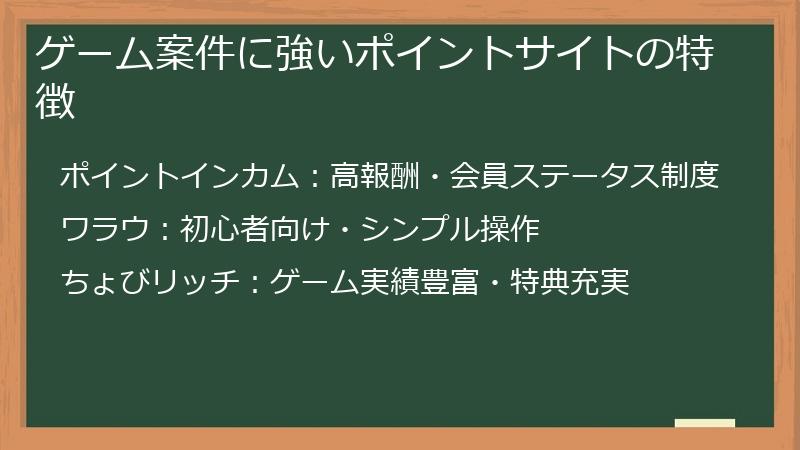 ゲーム案件に強いポイントサイトの特徴

ポイントインカム：高報酬・会員ステータス制度

ワラウ：初心者向け・シンプル操作

ちょびリッチ：ゲーム実績豊富・特典充実